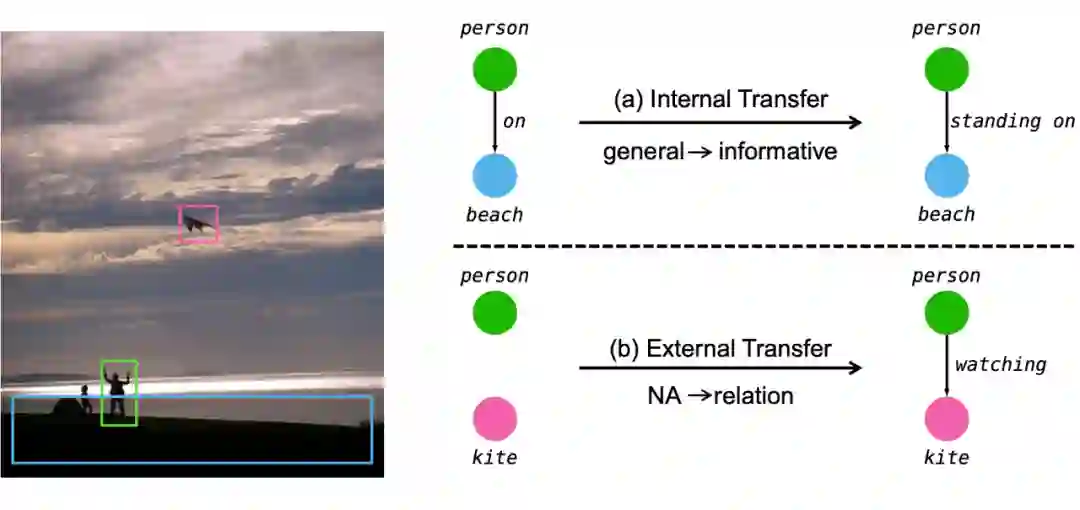 person

on

beach

(a) Internal Transfer

general → informative

person

standing on

beach

person

kite

(b) External Transfer

NA → relation

person

watching

kite